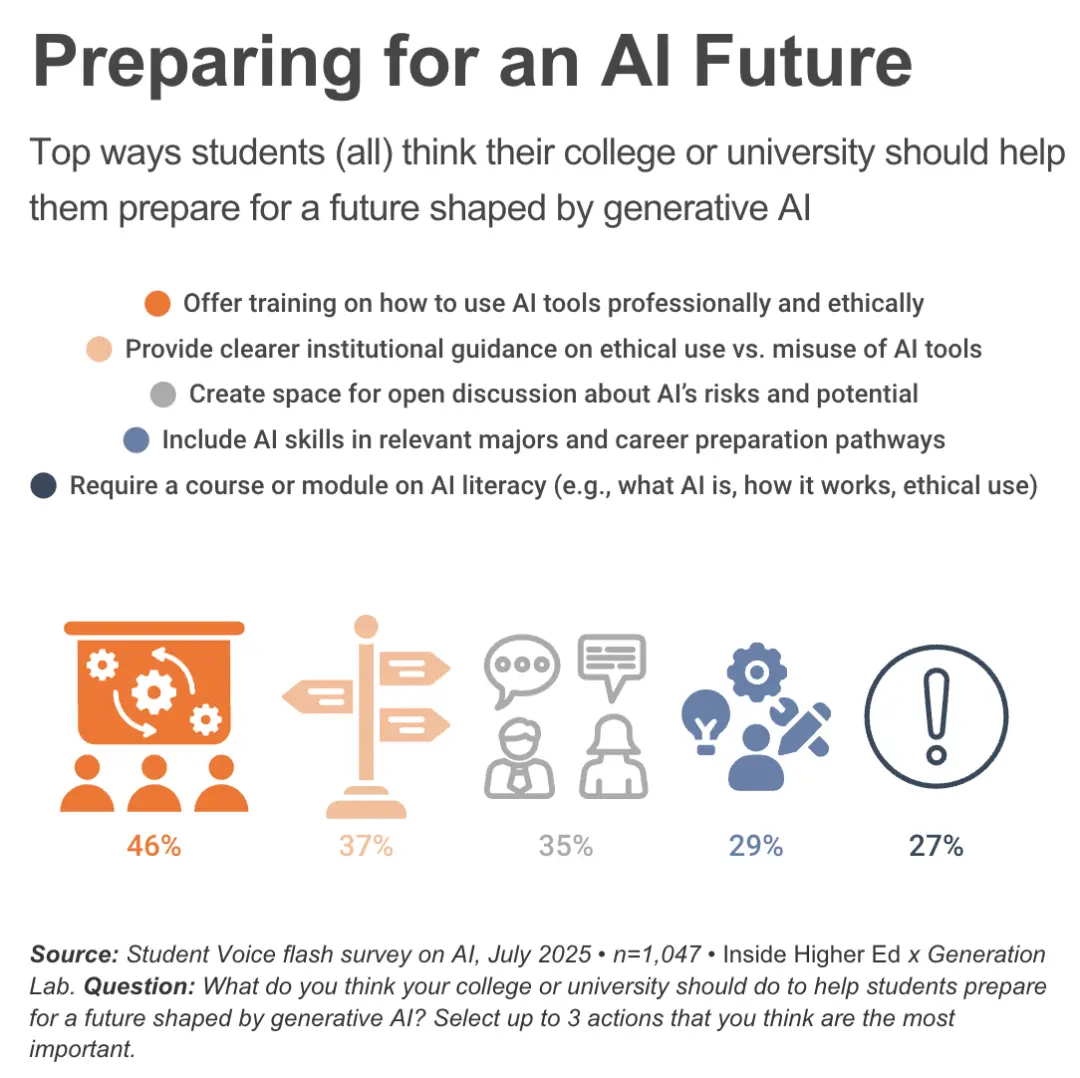 Preparing for an AI Future

Top ways students (all) think their college or university should help them prepare for a future shaped by generative AI

Offer training on how to use AI tools professionally and ethically
Provide clearer institutional guidance on ethical use vs. misuse of AI tools
Create space for open discussion about AI's risks and potential
Include AI skills in relevant majors and career preparation pathways
Require a course or module on AI literacy (e.g., what AI is, how it works, ethical use)

46%
37%
35%
29%
27%

Source: Student Voice flash survey on AI, July 2025 • n=1,047 • Inside Higher Ed x Generation Lab. Question: What do you think your college or university should do to help students prepare for a future shaped by generative AI? Select up to 3 actions that you think are the most important.